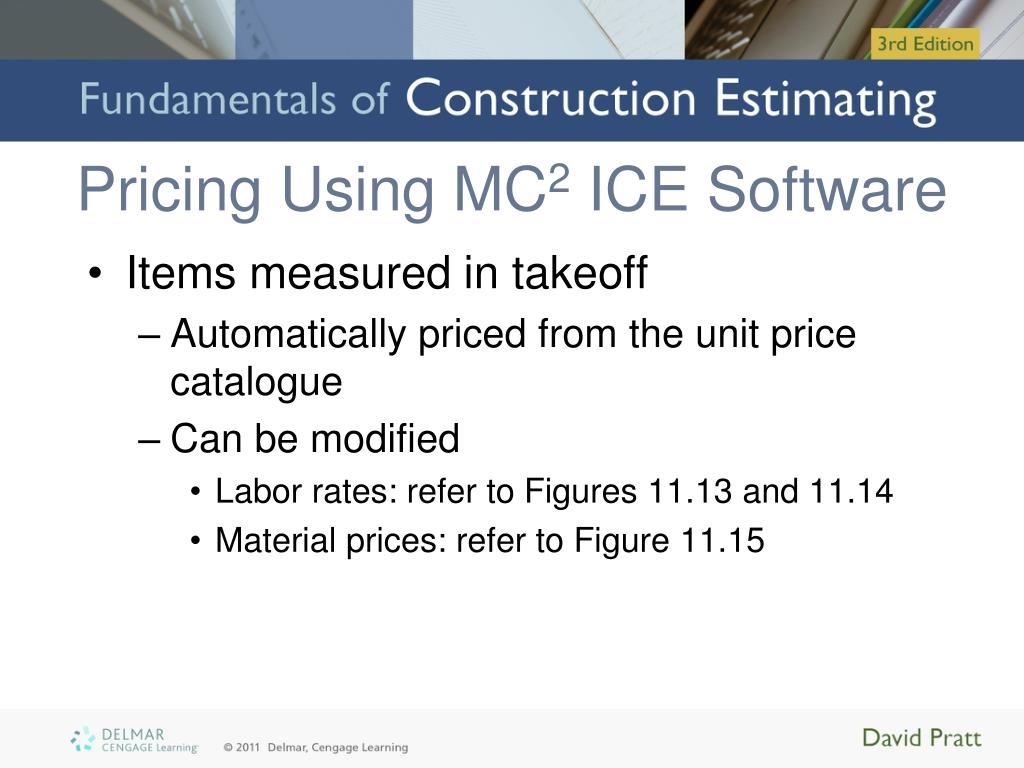 3rd Edition

Fundamentals of Construction Estimating

Pricing Using MC$^2$ ICE Software

• Items measured in takeoff
– Automatically priced from the unit price catalogue
– Can be modified
• Labor rates: refer to Figures 11.13 and 11.14
• Material prices: refer to Figure 11.15

DELMAR CENGAGE Learning

© 2011 Delmar, Cengage Learning

David Pratt